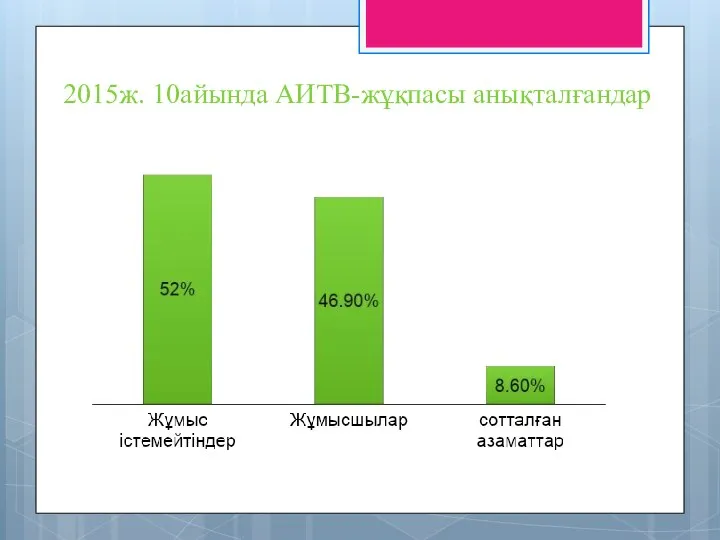 2015ж. 10айында АИТВ-жұқпасы анықталғандар

52%

46.90%

8.60%

Жұмыс істемейтіндер

Жұмысшылар

сотталған азаматтар